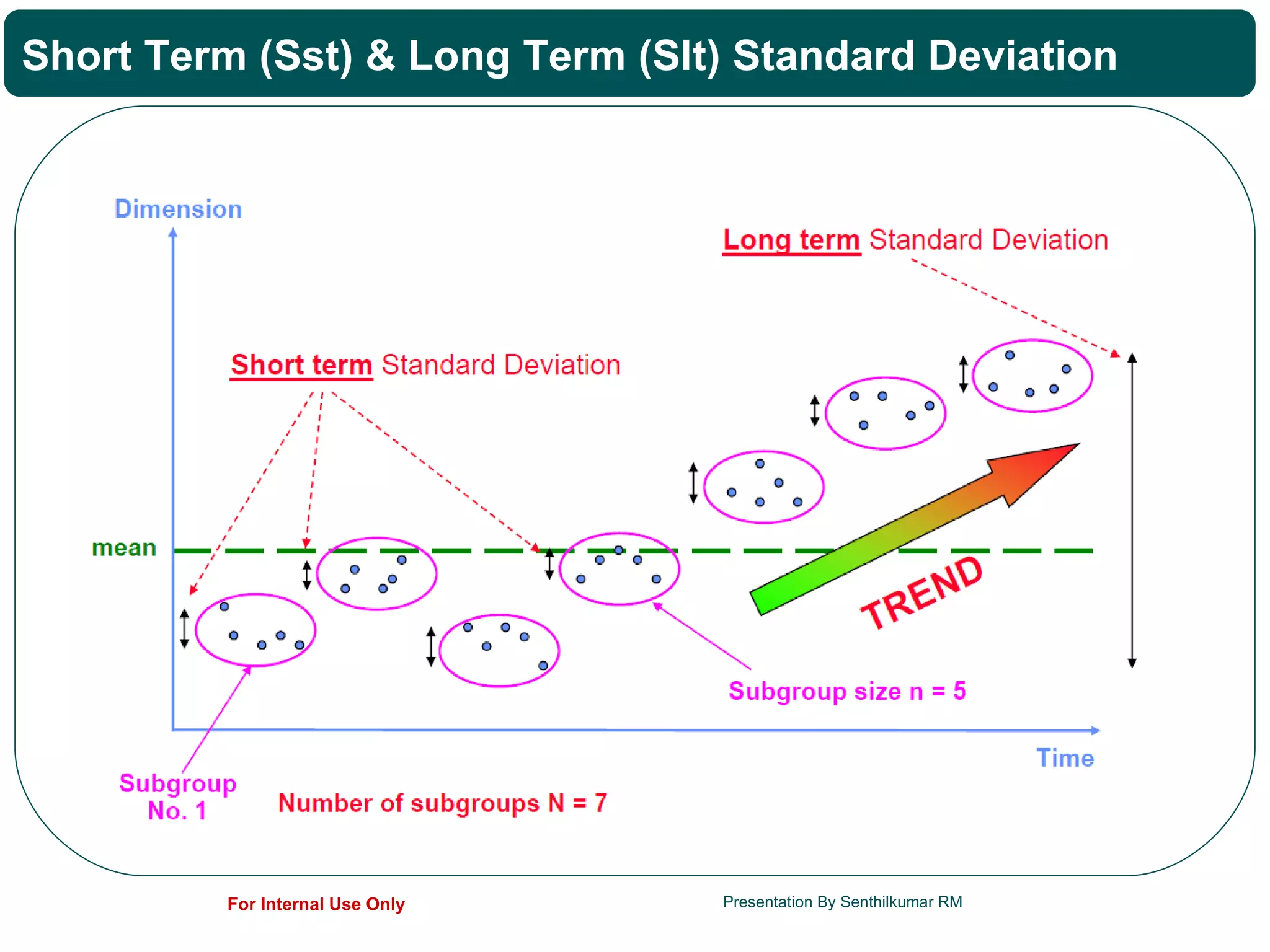 Short Term (Sst) & Long Term (Slt) Standard Deviation

Dimension

Long term Standard Deviation

Short term Standard Deviation

mean

TREND

Subgroup size n = 5

Time

Subgroup No. 1

Number of subgroups N = 7

For Internal Use Only

Presentation By Senthilkumar RM